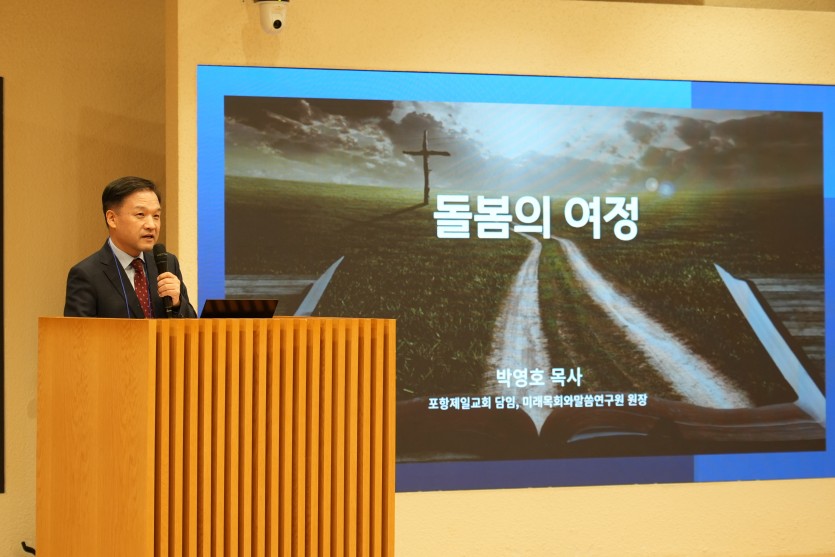 돌봄의 여정

박영호 목사

포항제일교회 담임, 미래목회와말씀연구원 원장